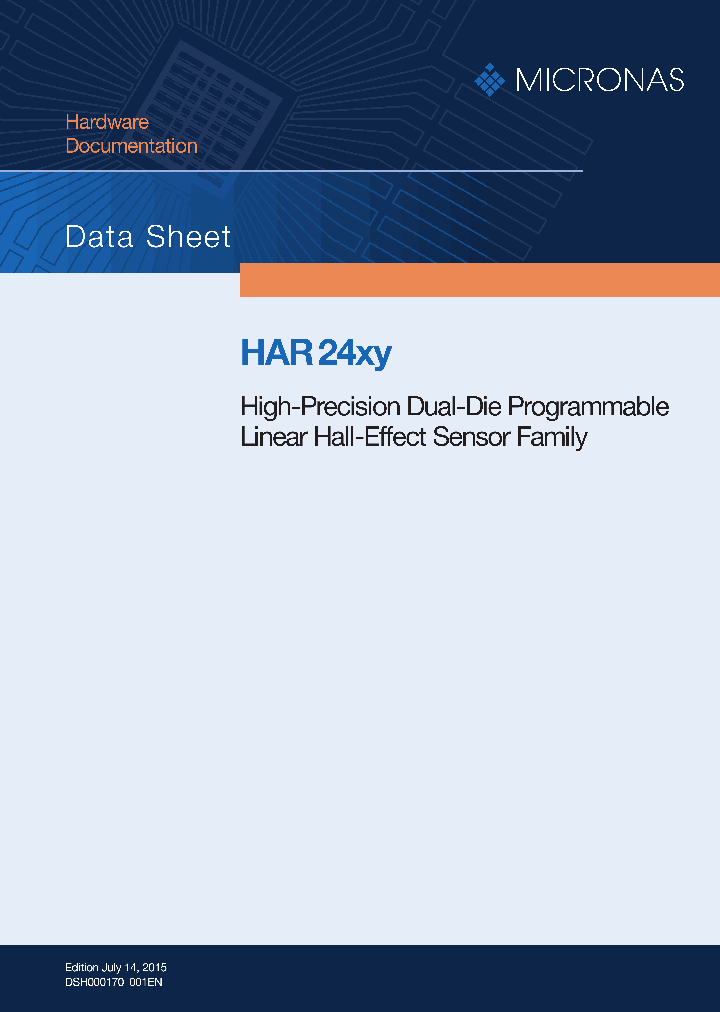 MICRONAS

Hardware
Documentation

Data Sheet

HAR 24xy

High-Precision Dual-Die Programmable
Linear Hall-Effect Sensor Family

Edition July 14, 2015
DSH000170_001EN